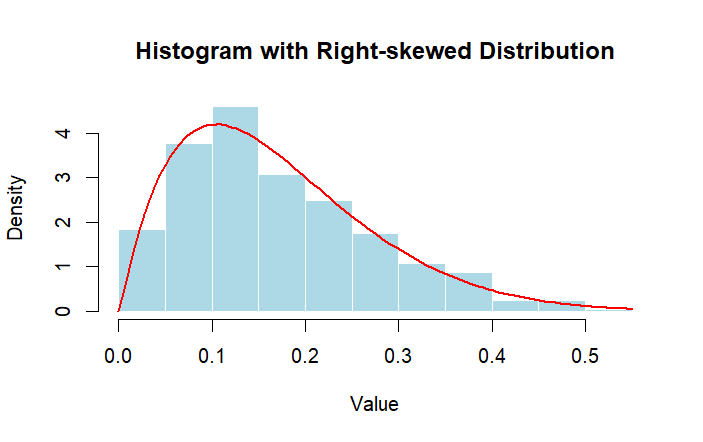 Histogram with Right-skewed Distribution

Density

4
3
2
1
0

0.0 0.1 0.2 0.3 0.4 0.5

Value